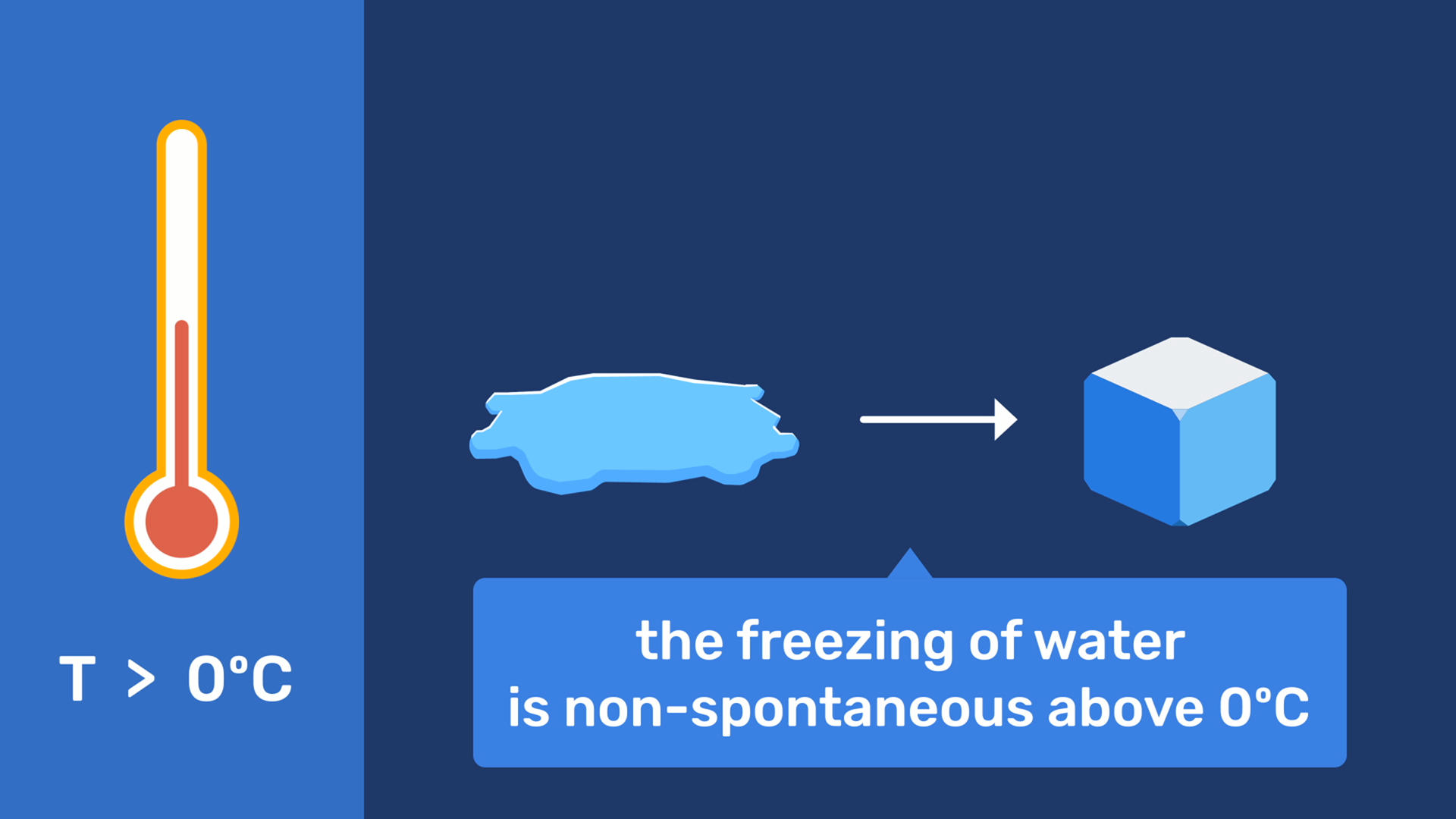 T > 0°C

the freezing of water is non-spontaneous above 0°C